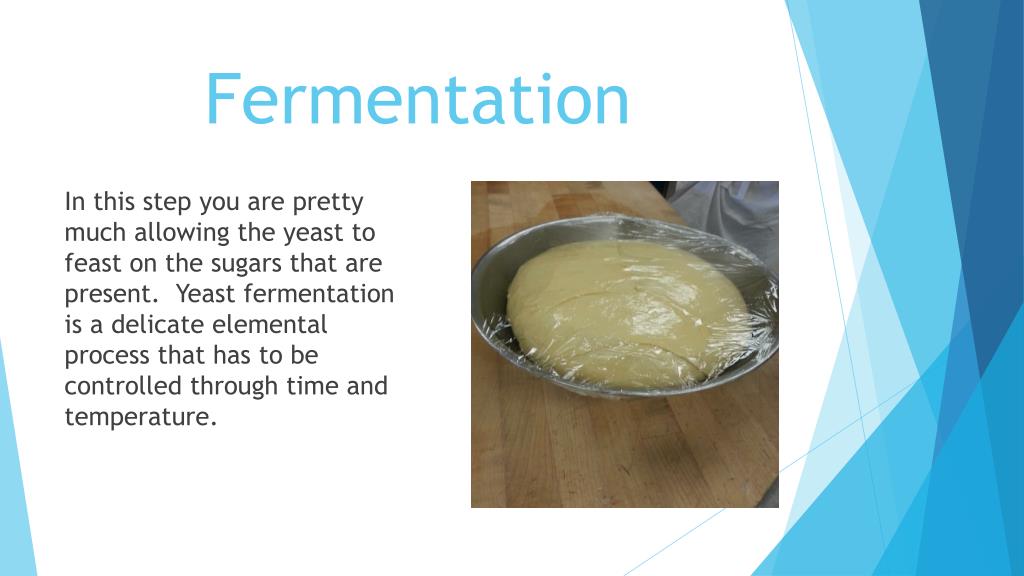 Fermentation

In this step you are pretty much allowing the yeast to feast on the sugars that are present.  Yeast fermentation is a delicate elemental process that has to be controlled through time and temperature.